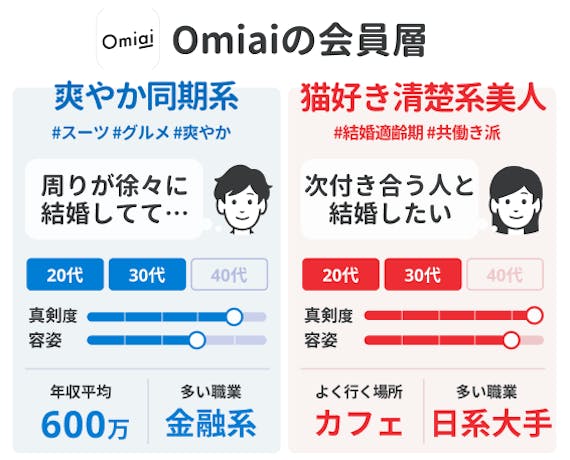 Omiai

Omiaiの会員層

爽やか同期系

#スーツ #グルメ #爽やか

周りが徐々に結婚してて…

20代 30代 40代

真剣度

容姿

年収平均

600万

多い職業

金融系

猫好き清楚系美人

#結婚適齢期 #共働き派

次付き合う人と結婚したい

20代 30代 40代

真剣度

容姿

よく行く場所

カフェ

多い職業

日系大手